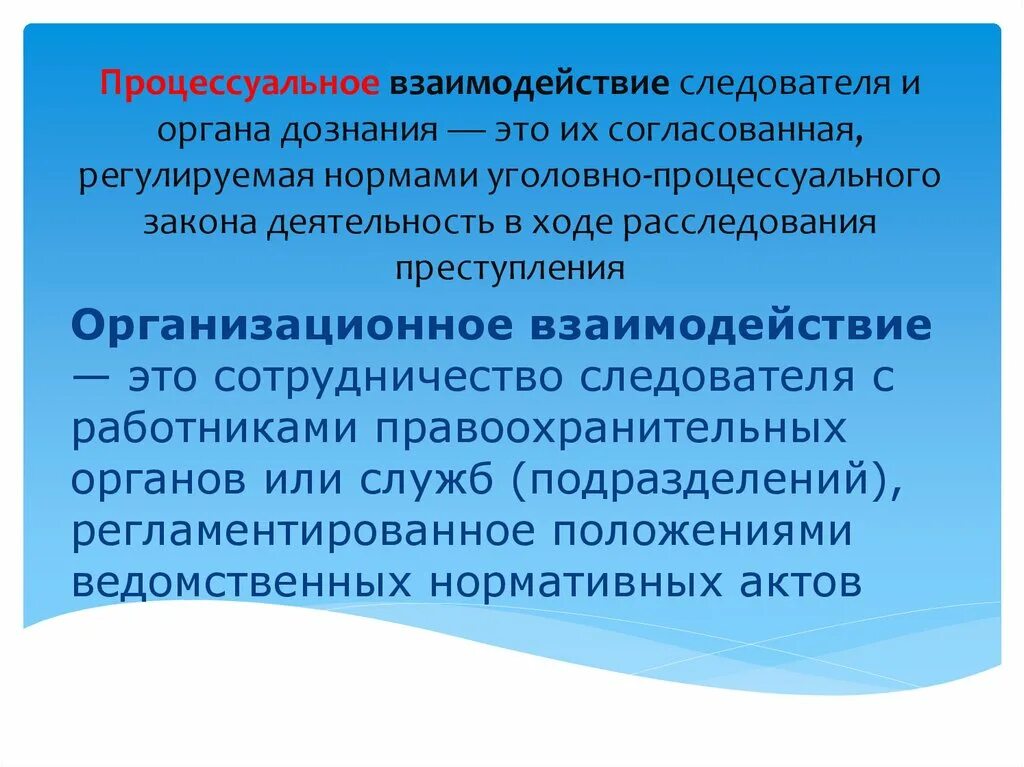 Процессуальное взаимодействие следователя и органа дознания — это их согласованная, регулируемая нормами уголовно-процессуального закона деятельность в ходе расследования преступления

Организационное взаимодействие — это сотрудничество следователя с работниками правоохранительных органов или служб (подразделений), регламентированное положениями ведомственных нормативных актов